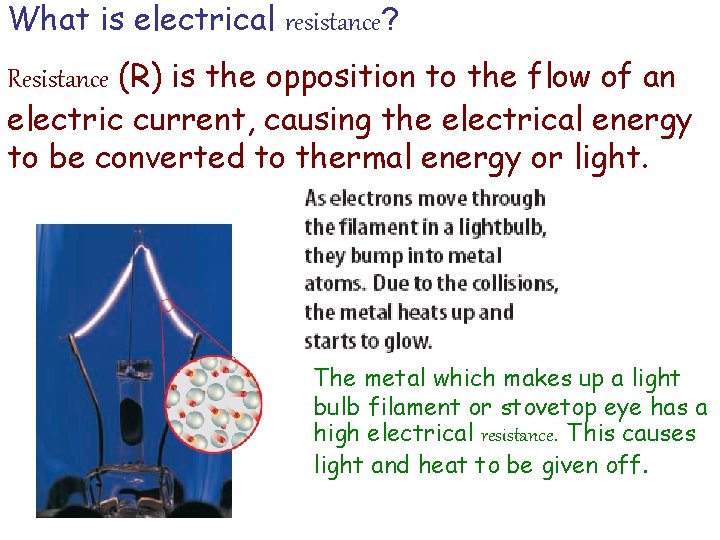 What is electrical resistance?

Resistance (R) is the opposition to the flow of an electric current, causing the electrical energy to be converted to thermal energy or light.

As electrons move through the filament in a lightbulb, they bump into metal atoms. Due to the collisions, the metal heats up and starts to glow.

The metal which makes up a light bulb filament or stovetop eye has a high electrical resistance. This causes light and heat to be given off.